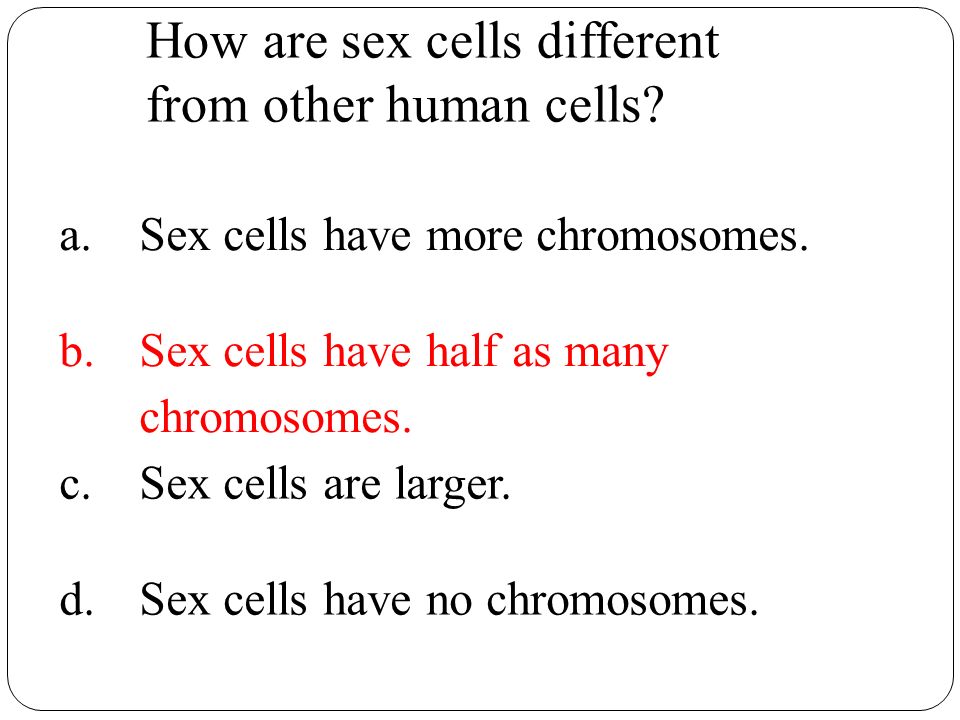 How are sex cells different from other human cells?

a. Sex cells have more chromosomes.

b. Sex cells have half as many chromosomes.

c. Sex cells are larger.

d. Sex cells have no chromosomes.